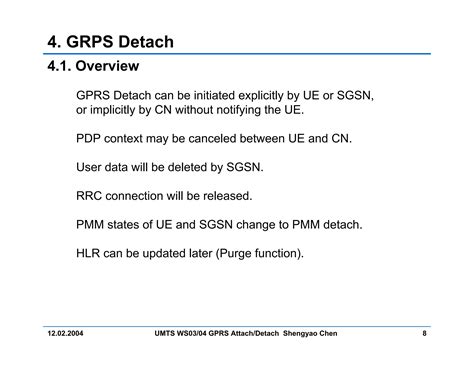 4. GRPS Detach

4.1. Overview

GPRS Detach can be initiated explicitly by UE or SGSN, or implicitly by CN without notifying the UE.

PDP context may be canceled between UE and CN.

User data will be deleted by SGSN.

RRC connection will be released.

PMM states of UE and SGSN change to PMM detach.

HLR can be updated later (Purge function).

12.02.2004 UMTS WS03/04 GPRS Attach/Detach Shengyao Chen 8